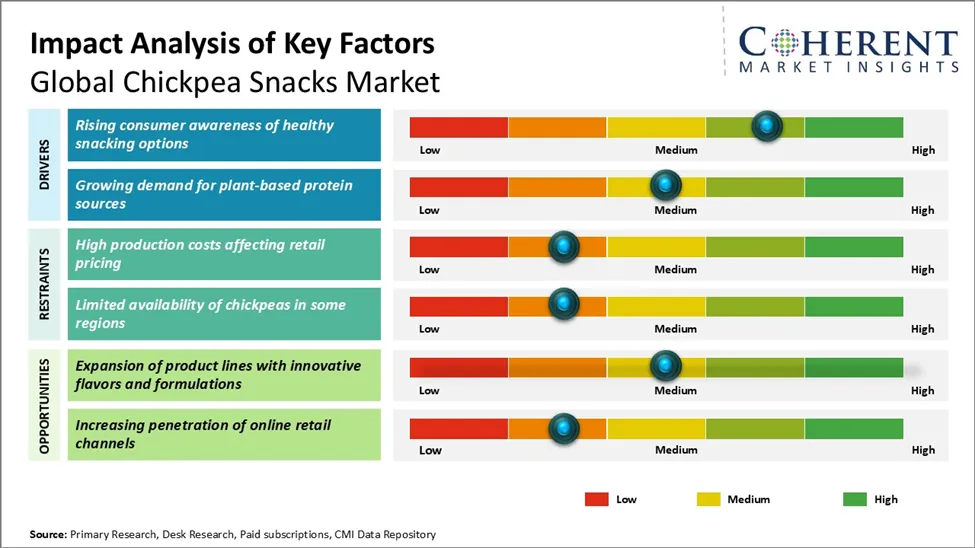 Impact Analysis of Key Factors
Global Chickpea Snacks Market

COHERENT
MARKET INSIGHTS

DRIVERS

Rising consumer awareness of healthy snacking options
Low Medium High

Growing demand for plant-based protein sources
Low Medium High

RESTRAINTS

High production costs affecting retail pricing
Low Medium High

Limited availability of chickpeas in some regions
Low Medium High

OPPORTUNITIES

Expansion of product lines with innovative flavors and formulations
Low Medium High

Increasing penetration of online retail channels
Low Medium High

Low Medium High

Source: Primary Research, Desk Research, Paid subscriptions, CMI Data Repository